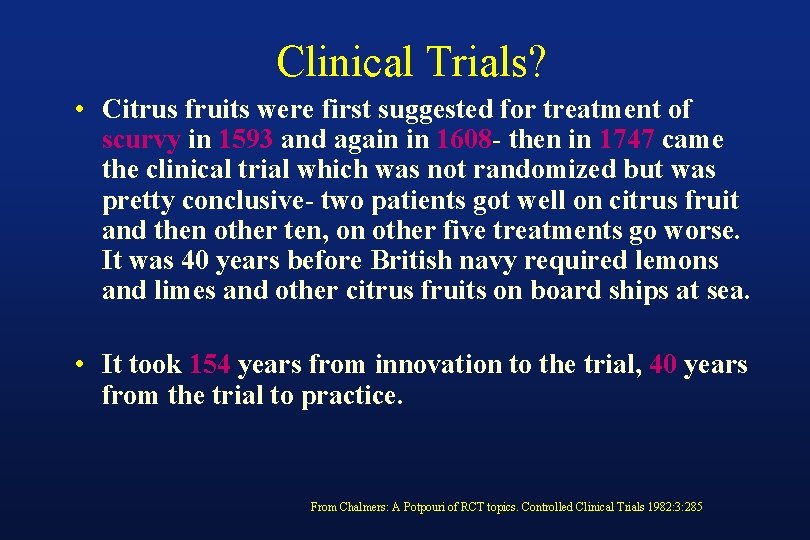 Clinical Trials?

• Citrus fruits were first suggested for treatment of scurvy in 1593 and again in 1608- then in 1747 came the clinical trial which was not randomized but was pretty conclusive- two patients got well on citrus fruit and then other ten, on other five treatments go worse. It was 40 years before British navy required lemons and limes and other citrus fruits on board ships at sea.

• It took 154 years from innovation to the trial, 40 years from the trial to practice.

From Chalmers: A Potpouri of RCT topics. Controlled Clinical Trials 1982:3:285